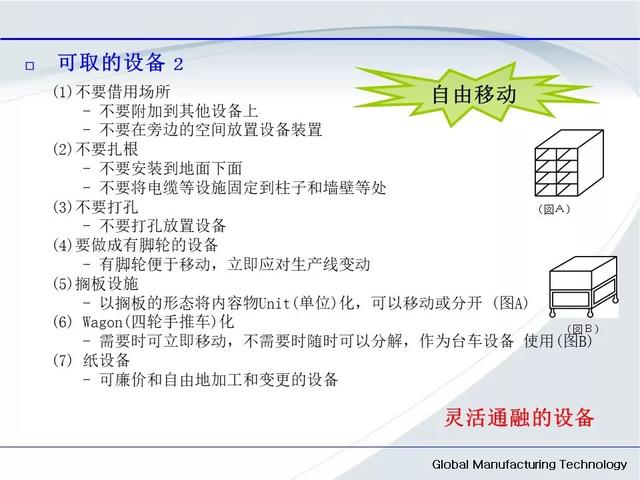 □ 可取的设备 2

自由移动

(1)不要借用场所
- 不要附加到其他设备上
- 不要在旁边的空间放置设备装置
(2)不要扎根
- 不要安装到地面下面
- 不要将电缆等设施固定到柱子和墙壁等处
(3)不要打孔
- 不要打孔放置设备
(4)要做成有脚轮的设备
- 有脚轮便于移动，立即应对生产线变动
(5)搁板设施
- 以搁板的形态将内容物Unit(单位)化，可以移动或分开 (图A)
(6) Wagon(四轮手推车)化
- 需要时可立即移动，不需要时随时可以分解，作为台车设备 使用(图B)
(7) 纸设备
- 可廉价和自由地加工和变更的设备

(图A)

(图B)

灵活通融的设备

Global Manufacturing Technology